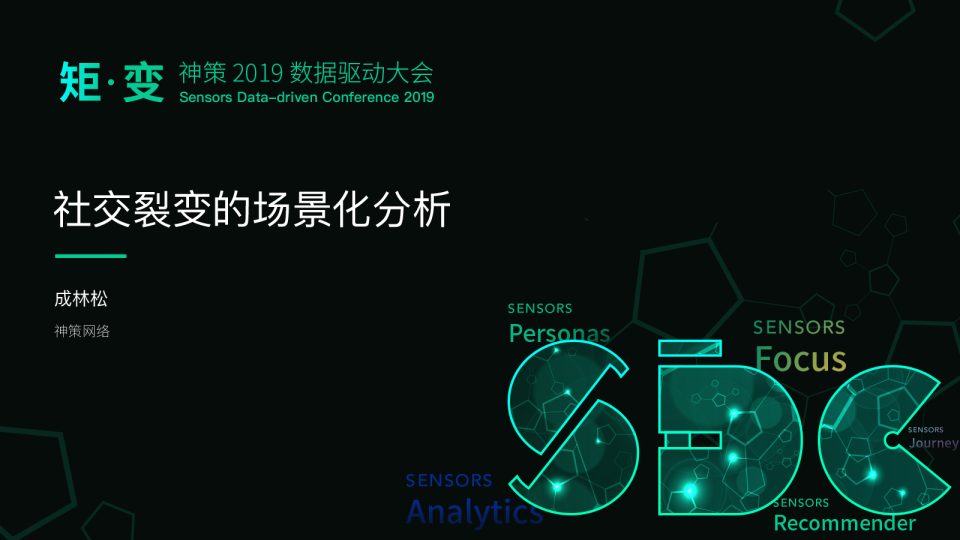 矩·变 神策 2019 数据驱动大会
Sensors Data-driven Conference 2019

社交裂变的场景化分析

成林松

神策网络

SENSORS
Personas

SENSORS
Focus

SENSORS
Journey

SENSORS
Analytics

SENSORS
Recommender

SDC